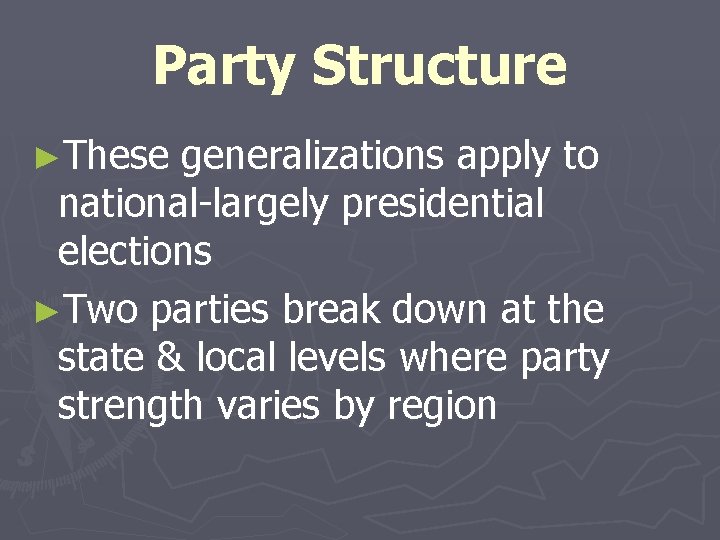 Party Structure

►These generalizations apply to national-largely presidential elections

►Two parties break down at the state & local levels where party strength varies by region